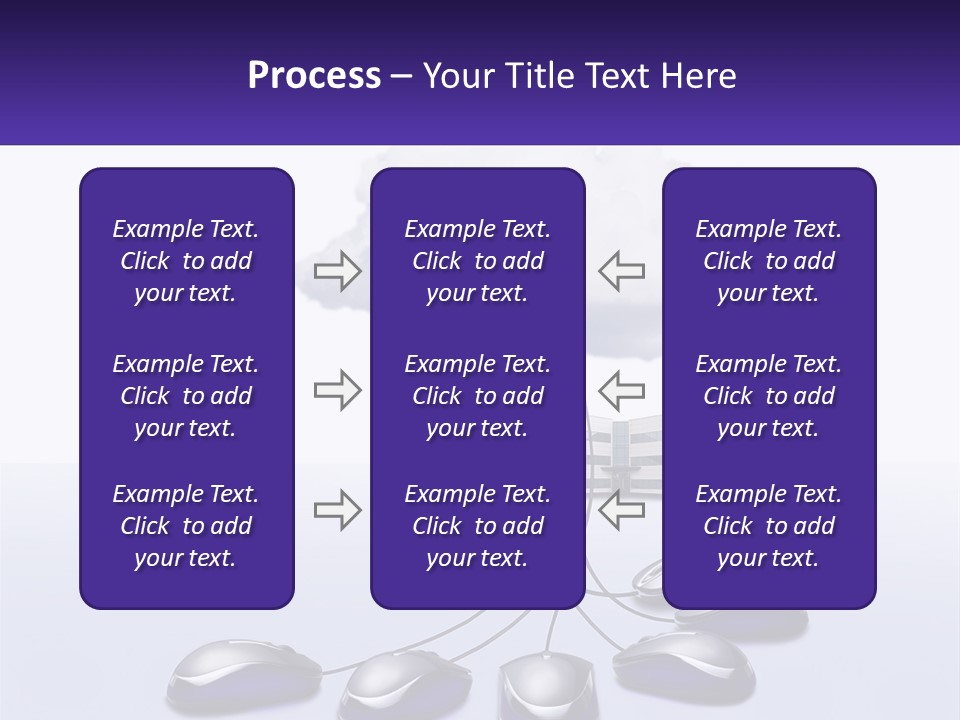 Process – Your Title Text Here

Example Text. Click to add your text.

Example Text. Click to add your text.

Example Text. Click to add your text.

Example Text. Click to add your text.

Example Text. Click to add your text.

Example Text. Click to add your text.

Example Text. Click to add your text.

Example Text. Click to add your text.

Example Text. Click to add your text.